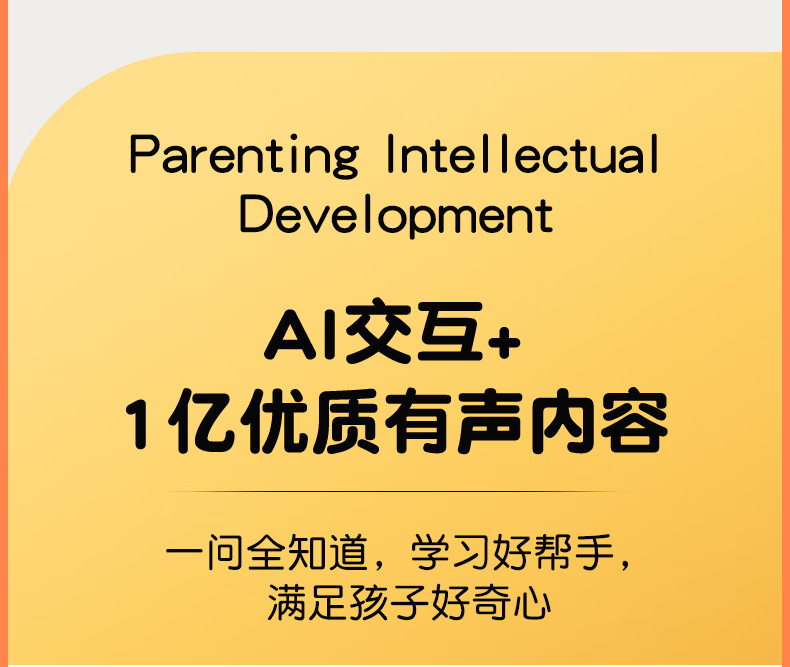 Parenting Intellectual Development

AI交互+
1亿优质有声内容

一问全知道，学习好帮手，
满足孩子好奇心